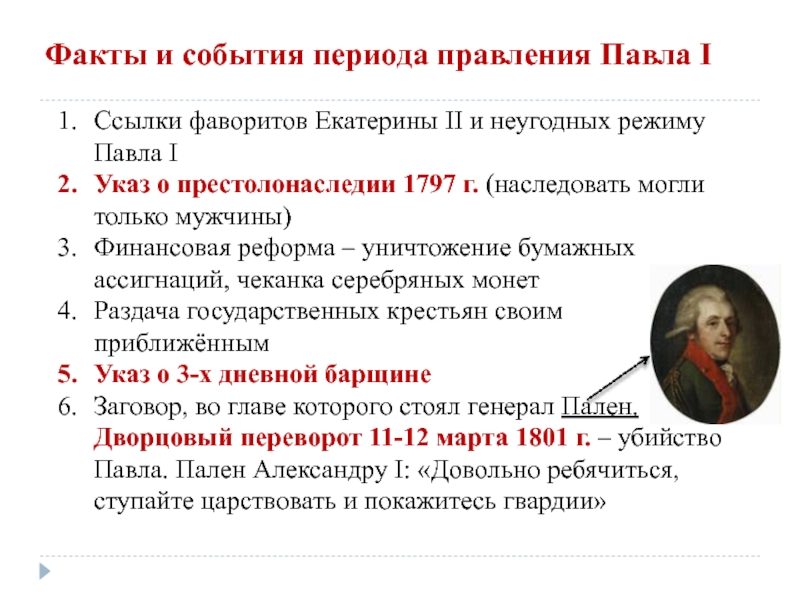 Факты и события периода правления Павла I

1. Ссылки фаворитов Екатерины II и неугодных режиму Павла I
2. Указ о престолонаследии 1797 г. (наследовать могли только мужчины)
3. Финансовая реформа – уничтожение бумажных ассигнаций, чеканка серебряных монет
4. Раздача государственных крестьян своим приближённым
5. Указ о 3-х дневной барщине
6. Заговор, во главе которого стоял генерал Пален. Дворцовый переворот 11-12 марта 1801 г. – убийство Павла. Пален Александру I: «Довольно ребячиться, ступайте царствовать и покажитесь гвардии»